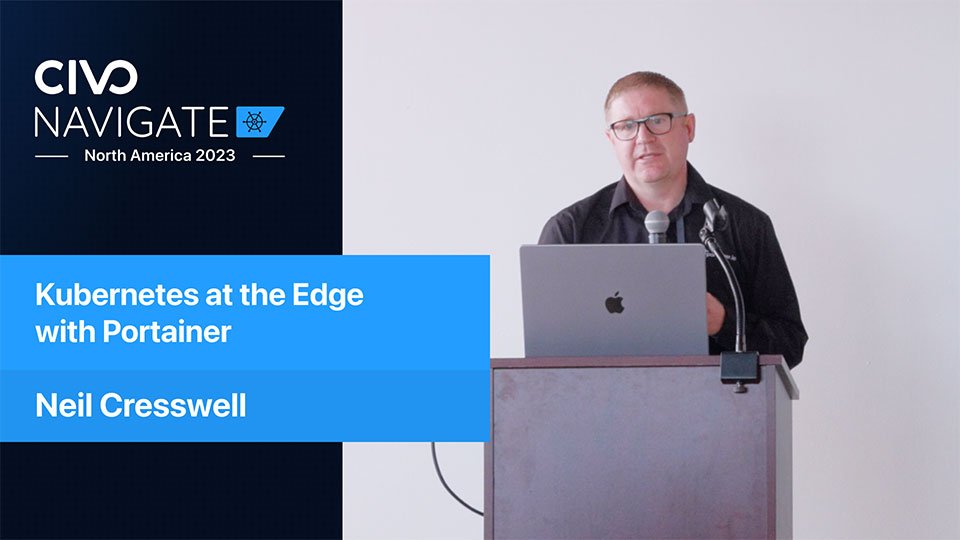 CIVO
NAVIGATE
North America 2023

Kubernetes at the Edge with Portainer

Neil Cresswell